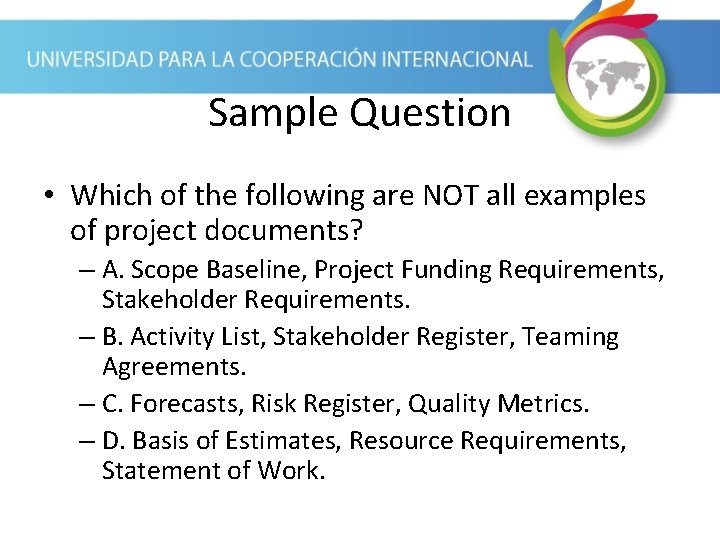 UNIVERSIDAD PARA LA COOPERACIÓN INTERNACIONAL

Sample Question

• Which of the following are NOT all examples of project documents?

– A. Scope Baseline, Project Funding Requirements, Stakeholder Requirements.

– B. Activity List, Stakeholder Register, Teaming Agreements.

– C. Forecasts, Risk Register, Quality Metrics.

– D. Basis of Estimates, Resource Requirements, Statement of Work.